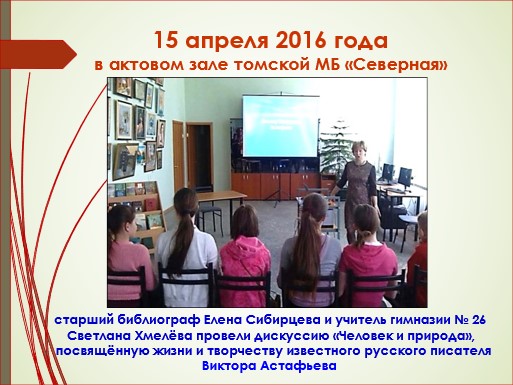 15 апреля 2016 года
в актовом зале томской МБ «Северная»

старший библиограф Елена Сибирцева и учитель гимназии № 26 Светлана Хмелёва провели дискуссию «Человек и природа», посвящённую жизни и творчеству известного русского писателя Виктора Астафьева